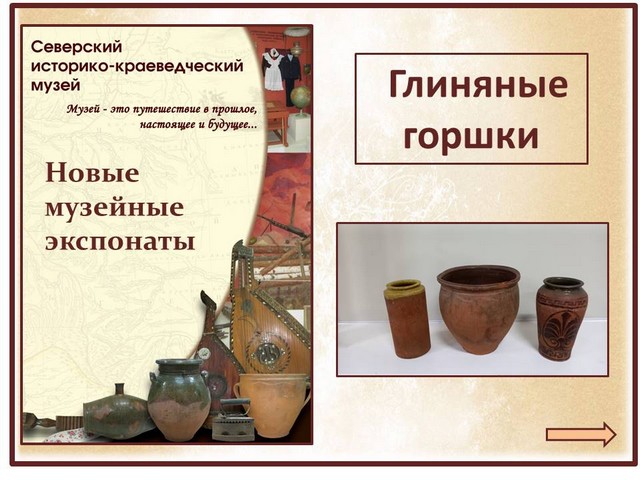 Северский историко-краеведческий музей

Музей - это путешествие в прошлое, настоящее и будущее...

Новые музейные экспонаты

Глиняные горшки